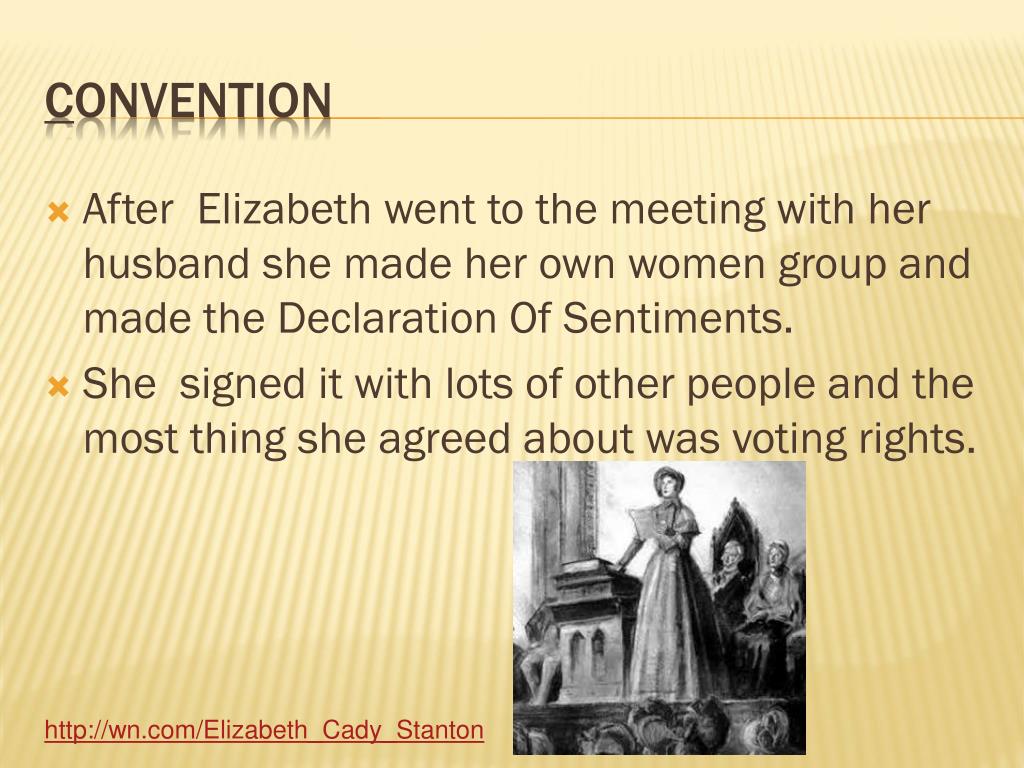 CONVENTION

After Elizabeth went to the meeting with her husband she made her own women group and made the Declaration Of Sentiments.

She signed it with lots of other people and the most thing she agreed about was voting rights.

http://wn.com/Elizabeth_Cady_Stanton